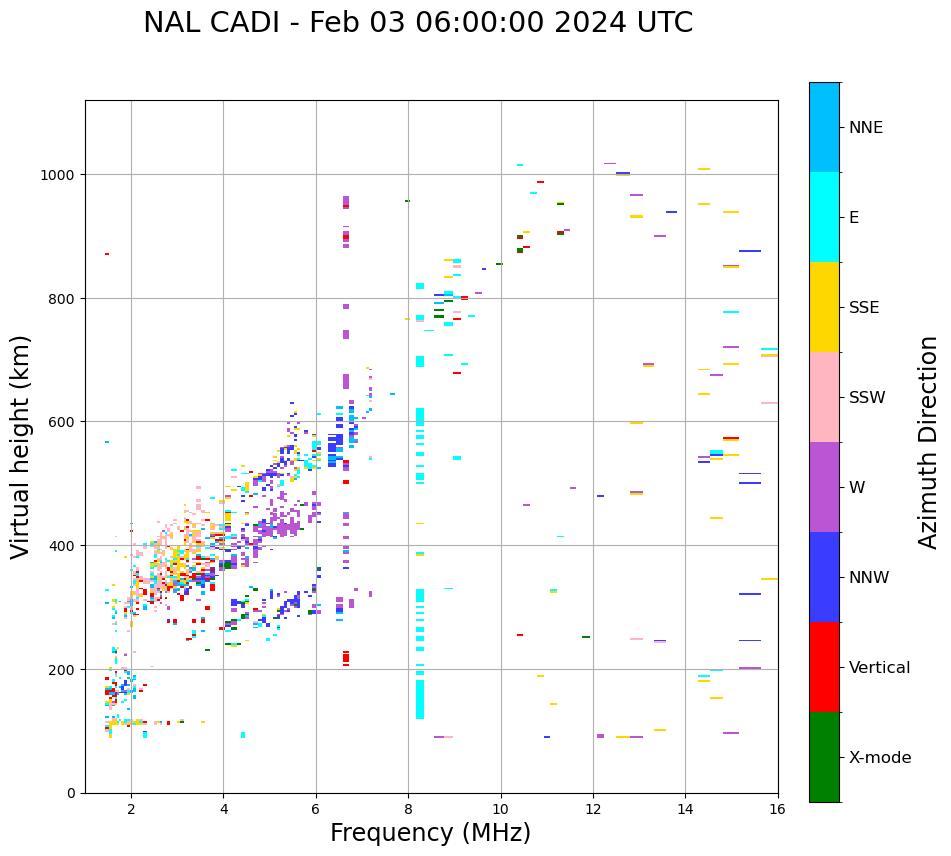 NAL CADI - Feb 03 06:00:00 2024 UTC

Virtual height (km)

1000
800
600
400
200
0

2
4
6
8
10
12
14
16

Frequency (MHz)

NNE
E
SSE
SSW
W
NNW
Vertical
X-mode

Azimuth Direction